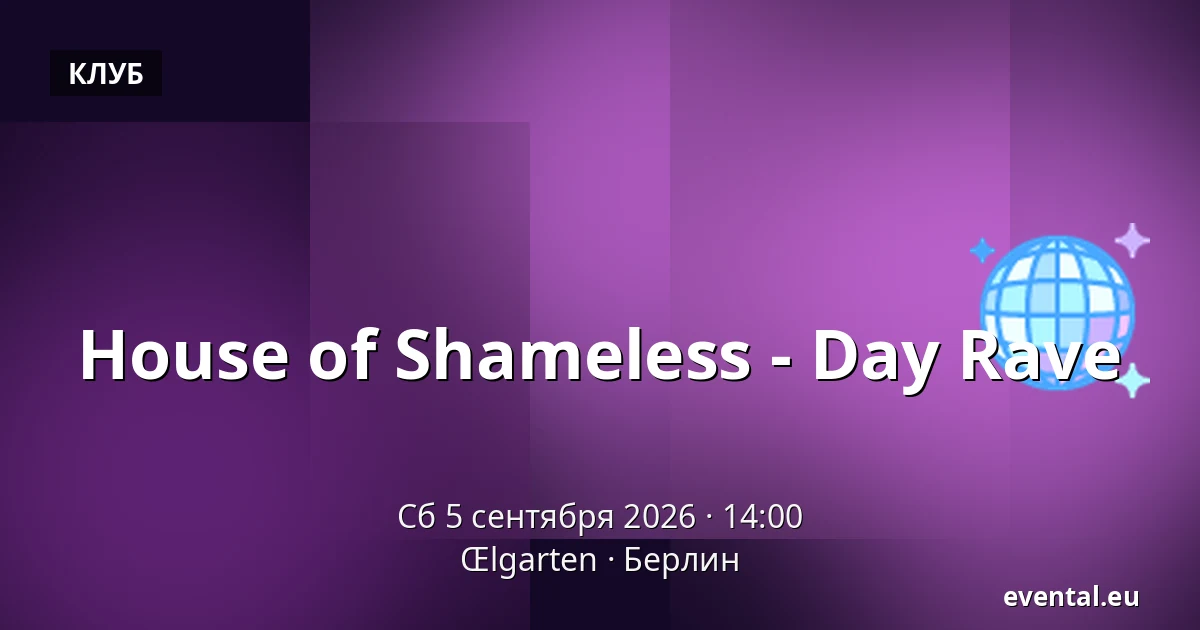 КЛУБ

House of Shameless - Day Rave

Сб 5 сентября 2026 · 14:00
Œlgarten · Берлин

evental.eu